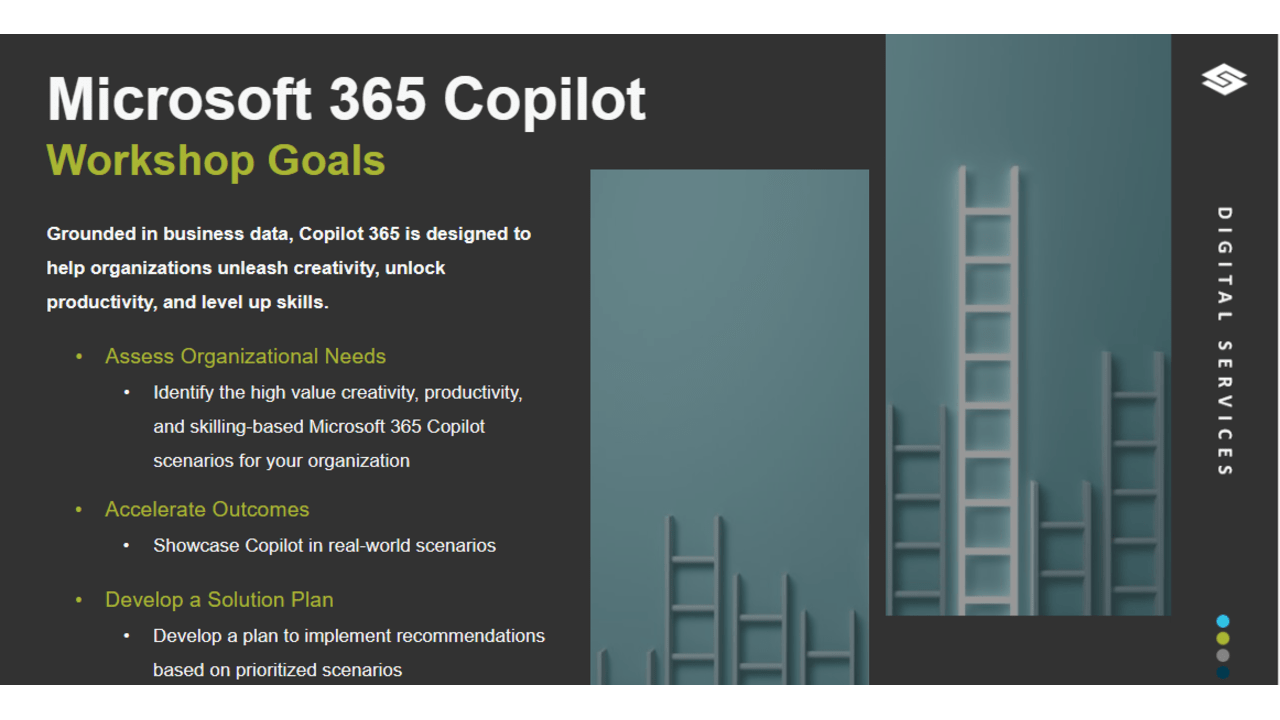 Microsoft 365 Copilot
Workshop Goals

Grounded in business data, Copilot 365 is designed to help organizations unleash creativity, unlock productivity, and level up skills.

• Assess Organizational Needs
  • Identify the high value creativity, productivity, and skilling-based Microsoft 365 Copilot scenarios for your organization

• Accelerate Outcomes
  • Showcase Copilot in real-world scenarios

• Develop a Solution Plan
  • Develop a plan to implement recommendations based on prioritized scenarios

DIGITAL SERVICES